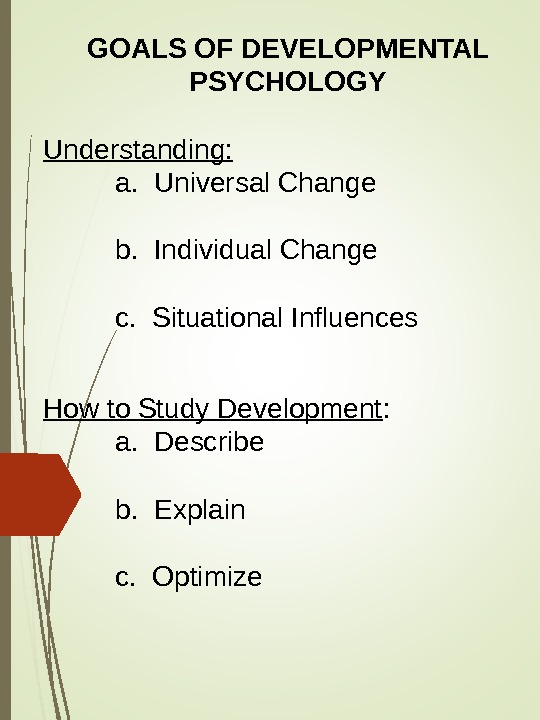 GOALS OF DEVELOPMENTAL PSYCHOLOGY

Understanding:

a. Universal Change

b. Individual Change

c. Situational Influences

How to Study Development:

a. Describe

b. Explain

c. Optimize